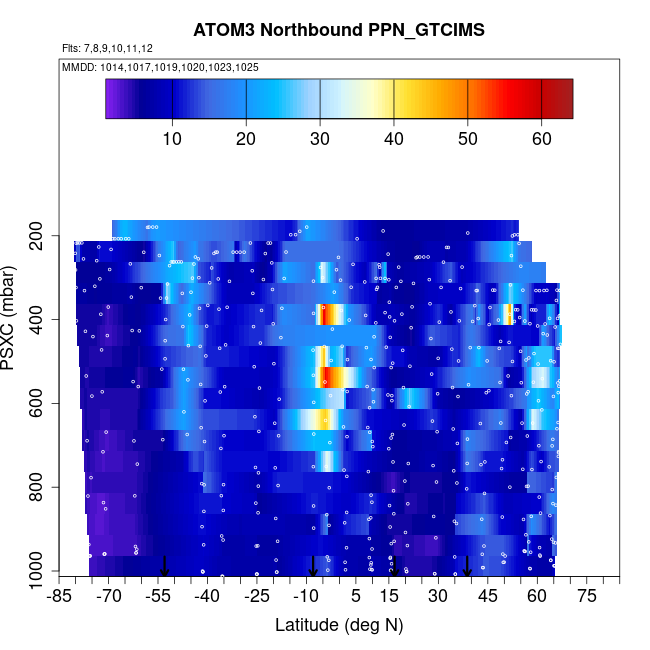 ATOM3 Northbound PPN_GTCIMS

Flts: 7,8,9,10,11,12

MMDD: 1014,1017,1019,1020,1023,1025

10 20 30 40 50 60

PSXC (mbar)

200
400
600
800
1000

-85 -70 -55 -40 -25 -10 5 15 30 45 60 75

Latitude (deg N)